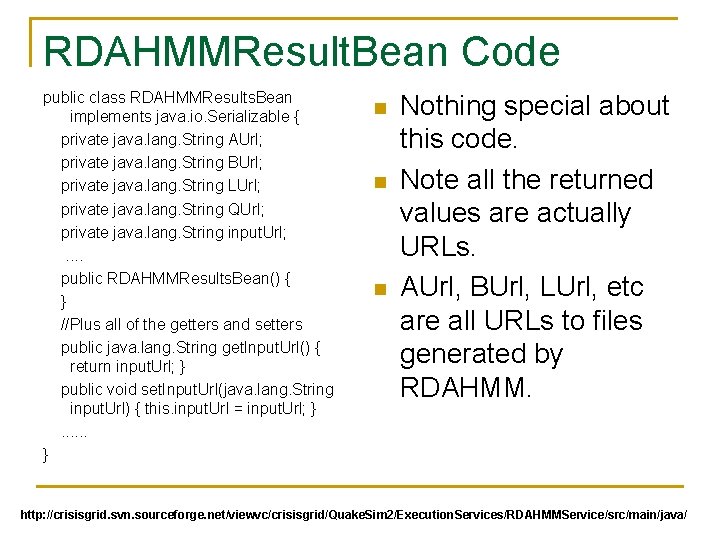 RDAHMMResultBean Code

public class RDAHMMResultsBean implements java.io.Serializable {
private java.lang.String AUrl;
private java.lang.String BUrl;
private java.lang.String LUrl;
private java.lang.String QUrl;
private java.lang.String inputUrl;
....
public RDAHMMResultsBean() {
}
//Plus all of the getters and setters
public java.lang.String getInputUrl() { return inputUrl; }
public void setInputUrl(java.lang.String inputUrl) { this.inputUrl = inputUrl; }
......
}

Nothing special about this code.

Note all the returned values are actually URLs.

AUrl, BUrl, LUrl, etc are all URLs to files generated by RDAHMM.

http://crisisgrid.svn.sourceforge.net/viewvc/crisisgrid/QuakeSim2/ExecutionServices/RDAHMMService/src/main/java/